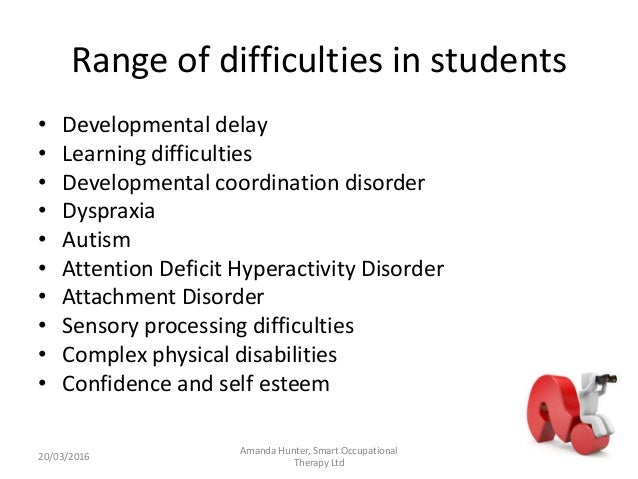 Range of difficulties in students

• Developmental delay
• Learning difficulties
• Developmental coordination disorder
• Dyspraxia
• Autism
• Attention Deficit Hyperactivity Disorder
• Attachment Disorder
• Sensory processing difficulties
• Complex physical disabilities
• Confidence and self esteem

20/03/2016

Amanda Hunter, Smart Occupational Therapy Ltd